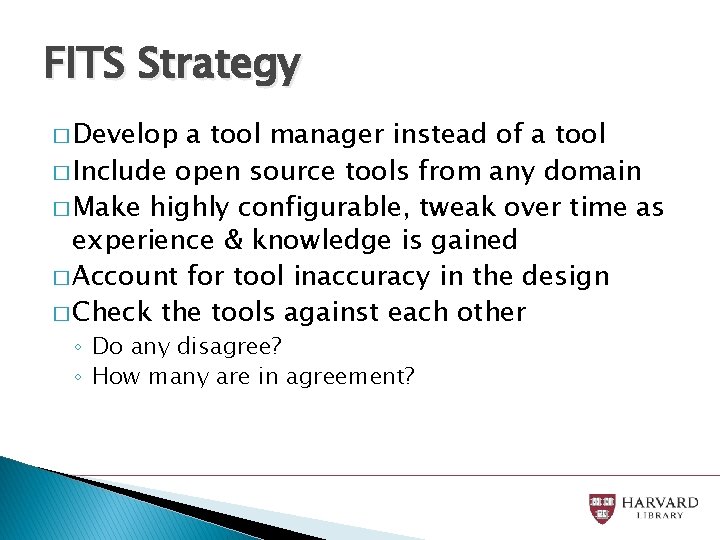 FITS Strategy

□ Develop a tool manager instead of a tool
□ Include open source tools from any domain
□ Make highly configurable, tweak over time as experience & knowledge is gained
□ Account for tool inaccuracy in the design
□ Check the tools against each other
◦ Do any disagree?
◦ How many are in agreement?

HARVARD LIBRARY